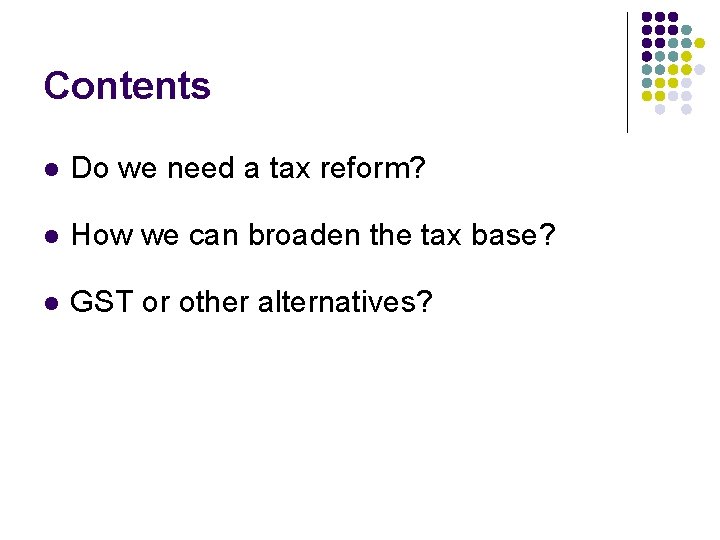 Contents

• Do we need a tax reform?

• How we can broaden the tax base?

• GST or other alternatives?